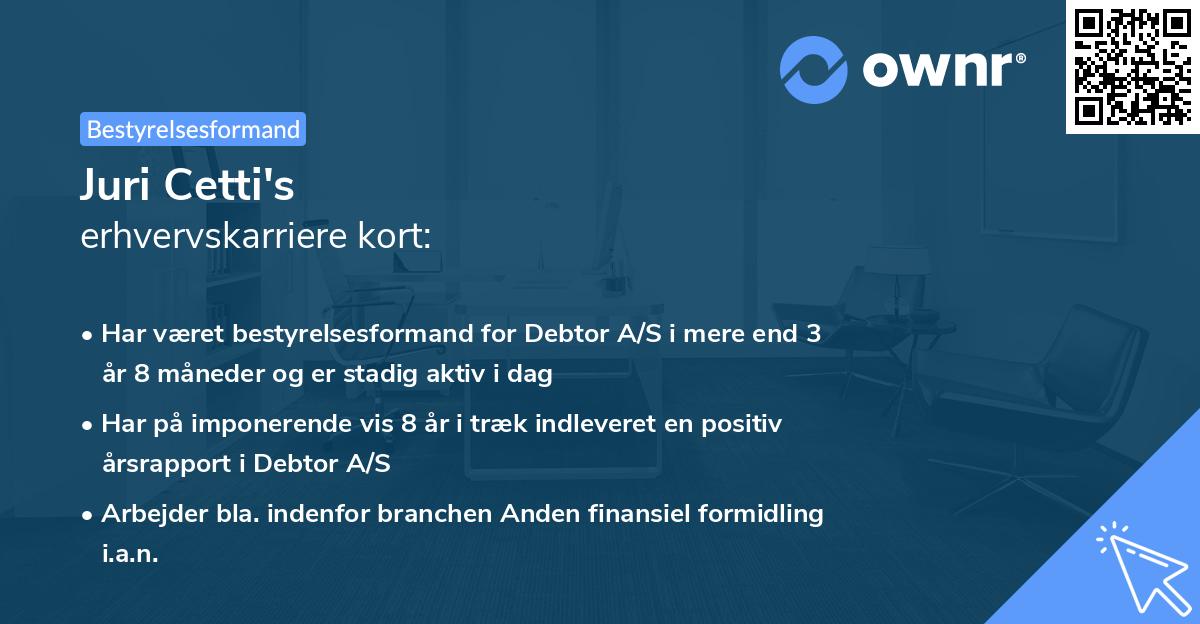 ownr®

Bestyrelsesformand

Juri Cetti's
erhvervskarriere kort:

• Har været bestyrelsesformand for Debtor A/S i mere end 3 år 8 måneder og er stadig aktiv i dag
• Har på imponerende vis 8 år i træk indleveret en positiv årsrapport i Debtor A/S
• Arbejder bla. indenfor branchen Anden finansiel formidling i.a.n.